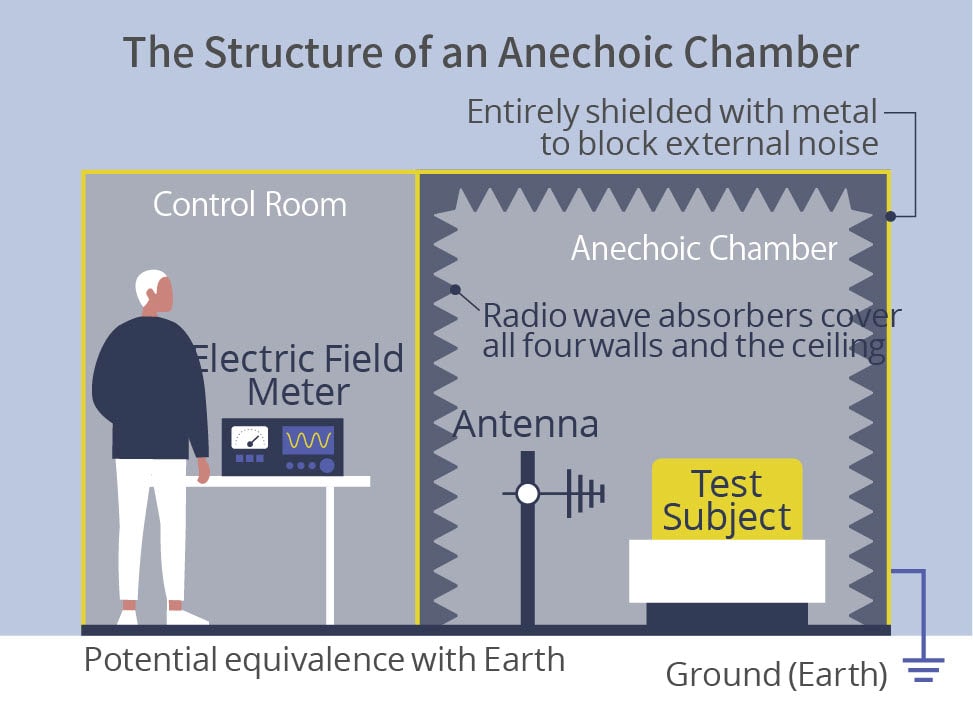 The Structure of an Anechoic Chamber

Entirely shielded with metal to block external noise

Control Room

Anechoic Chamber

Radio wave absorbers cover all four walls and the ceiling

Electric Field Meter

Antenna

Test Subject

Potential equivalence with Earth

Ground (Earth)